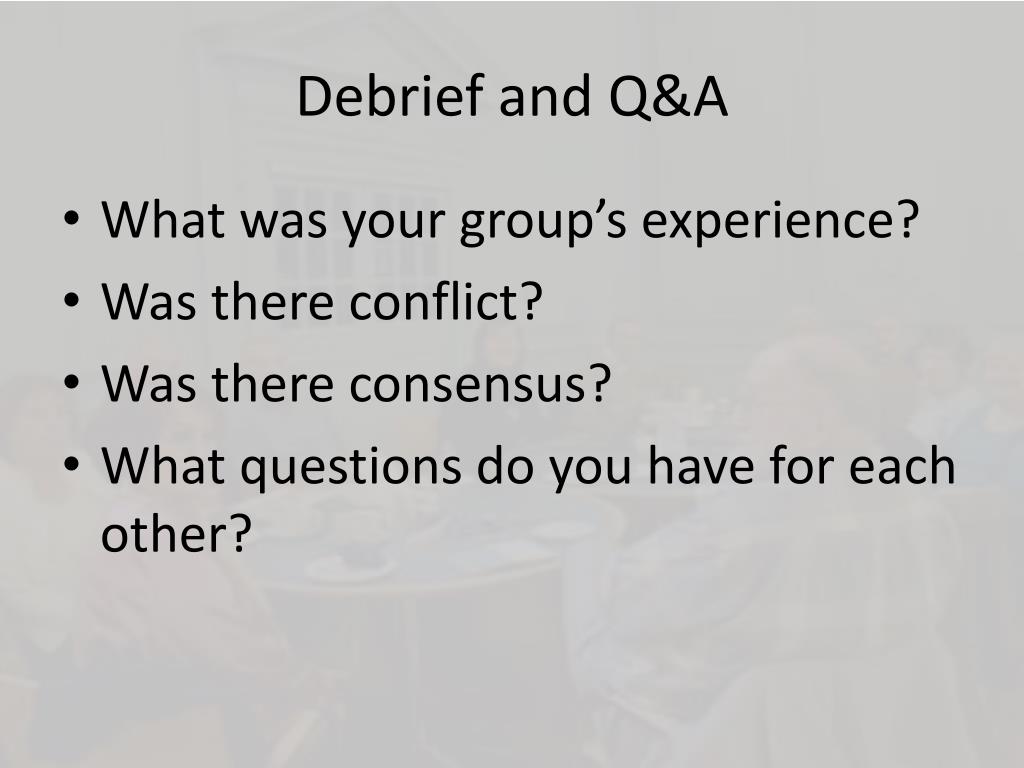 Debrief and Q&A

• What was your group’s experience?
• Was there conflict?
• Was there consensus?
• What questions do you have for each other?